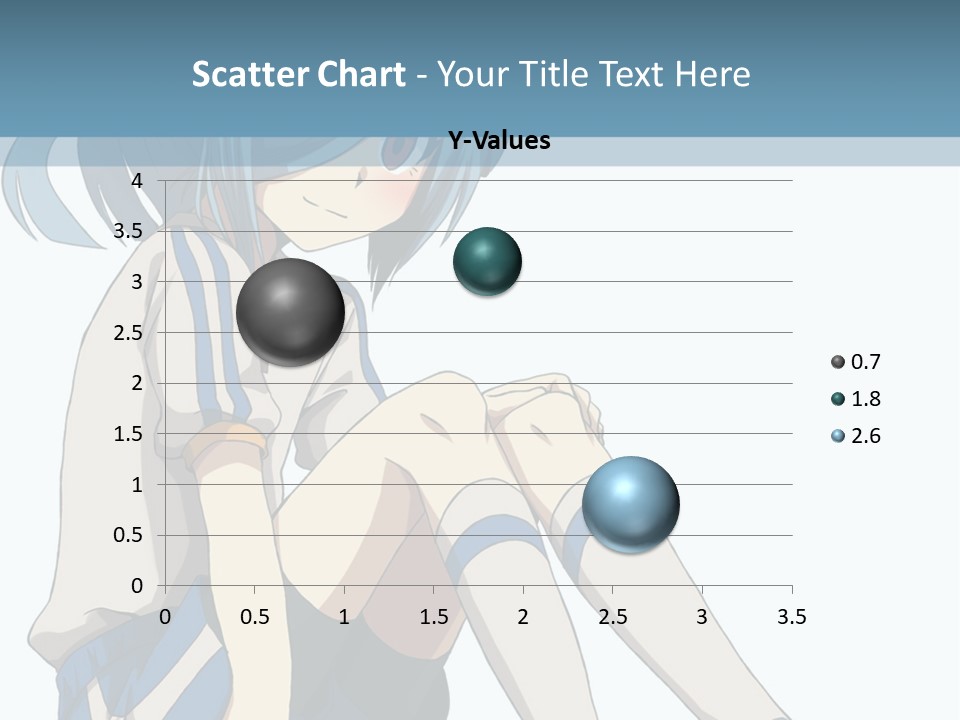 Scatter Chart - Your Title Text Here

Y-Values

4
3.5
3
2.5
2
1.5
1
0.5
0

0 0.5 1 1.5 2 2.5 3 3.5

0.7
1.8
2.6